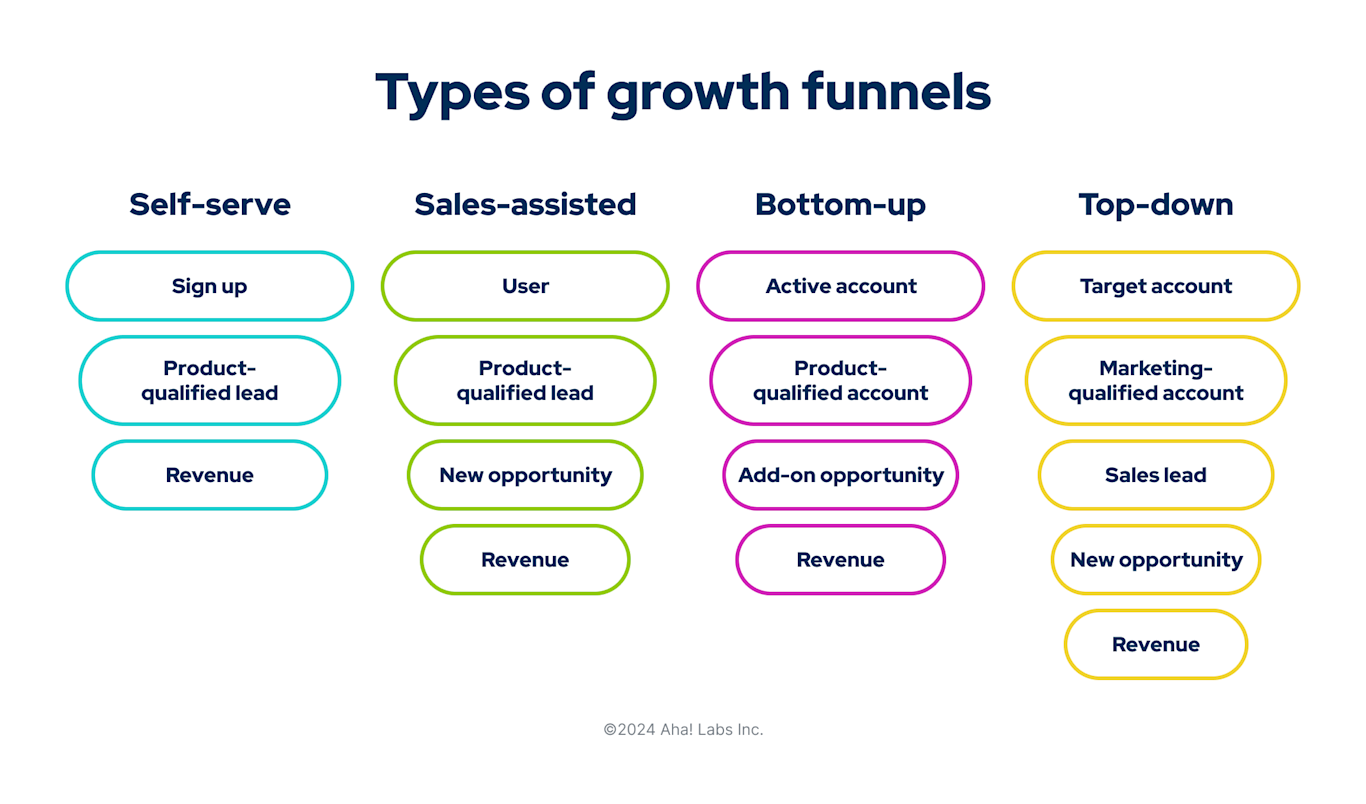 Types of growth funnels

Self-serve

Sign up

Product-qualified lead

Revenue

Sales-assisted

User

Product-qualified lead

New opportunity

Revenue

Bottom-up

Active account

Product-qualified account

Add-on opportunity

Revenue

Top-down

Target account

Marketing-qualified account

Sales lead

New opportunity

Revenue

©2024 Aha! Labs Inc.